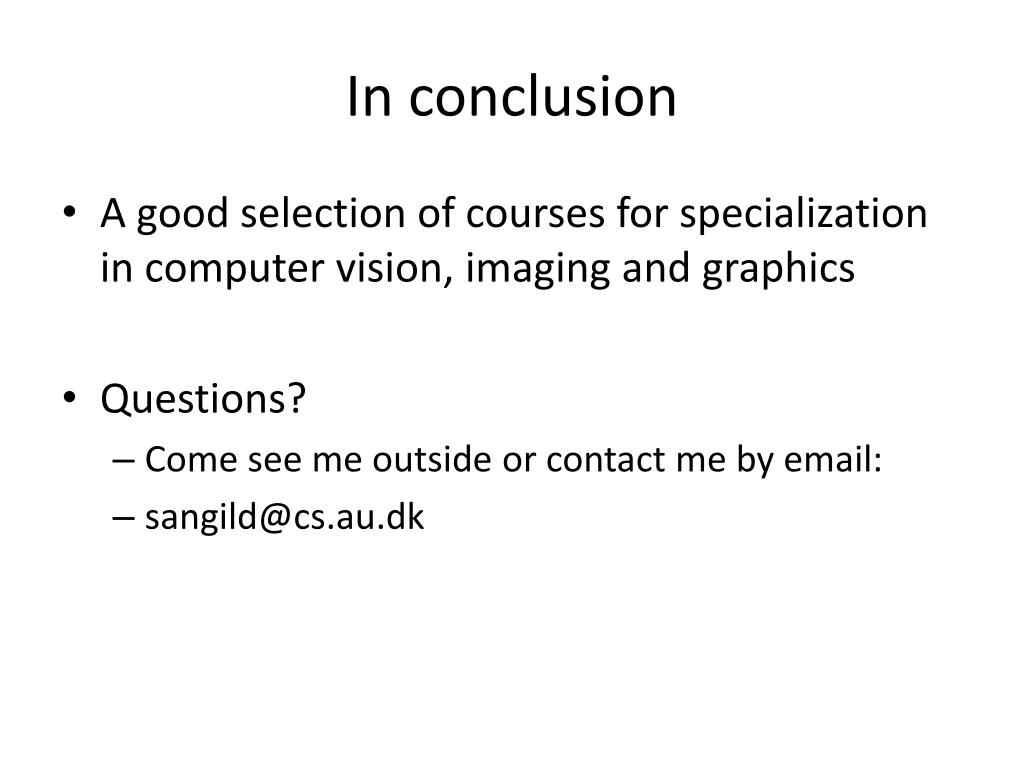 In conclusion

• A good selection of courses for specialization in computer vision, imaging and graphics

• Questions?
– Come see me outside or contact me by email:
– sangild@cs.au.dk